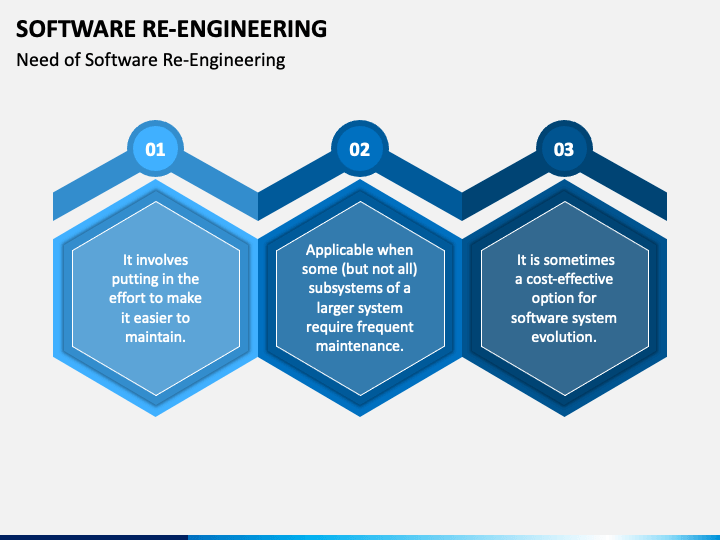 SOFTWARE RE-ENGINEERING

Need of Software Re-Engineering

01

It involves putting in the effort to make it easier to maintain.

02

Applicable when some (but not all) subsystems of a larger system require frequent maintenance.

03

It is sometimes a cost-effective option for software system evolution.